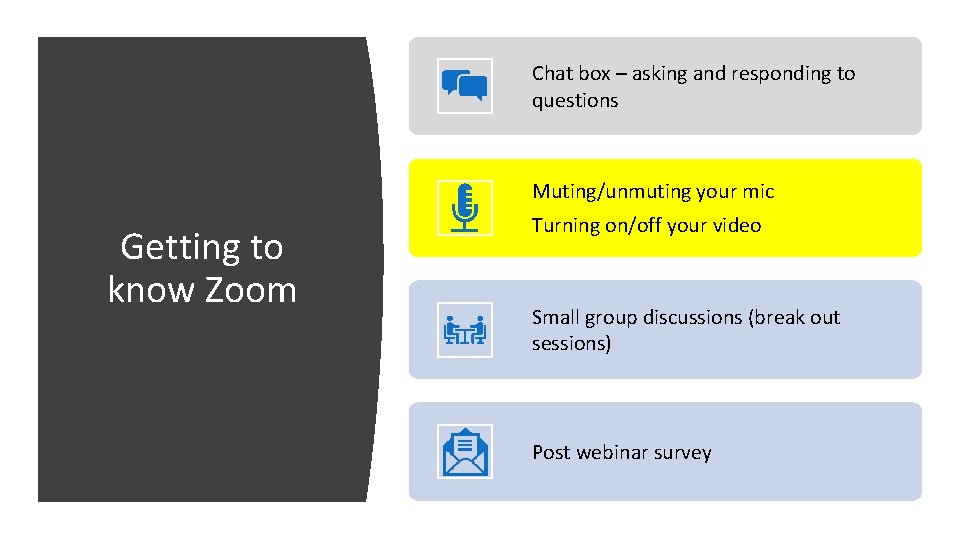 Getting to know Zoom

Chat box – asking and responding to questions

Muting/unmuting your mic

Turning on/off your video

Small group discussions (break out sessions)

Post webinar survey